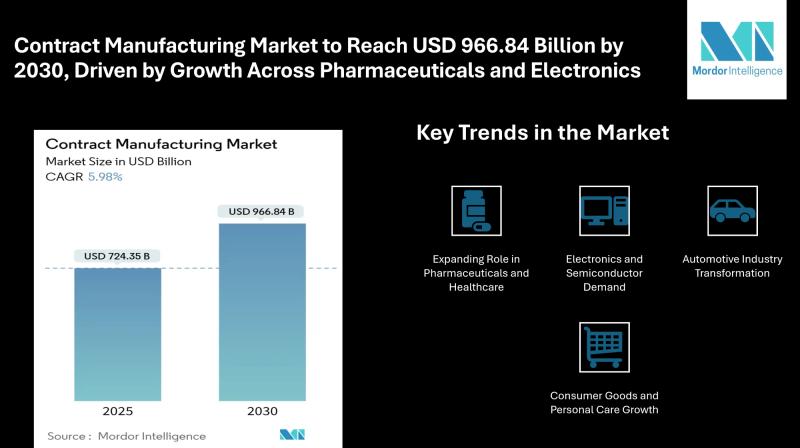 Contract Manufacturing Market to Reach USD 966.84 Billion by 2030, Driven by Growth Across Pharmaceuticals and Electronics

Mordor Intelligence

Contract Manufacturing Market
Market Size in USD Billion
CAGR 5.98%

USD 724.35 B
USD 966.84 B

2025
2030

Source : Mordor Intelligence

Key Trends in the Market

Expanding Role in Pharmaceuticals and Healthcare

Electronics and Semiconductor Demand

Automotive Industry Transformation

Consumer Goods and Personal Care Growth